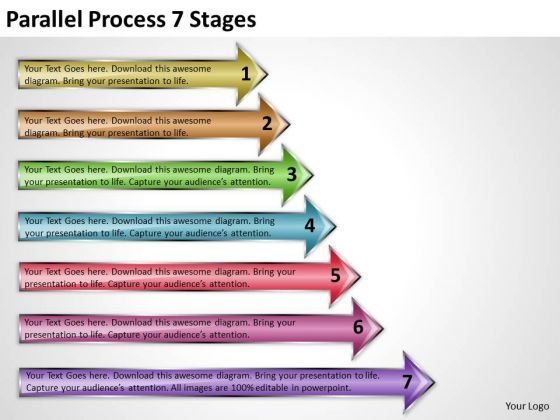 Parallel Process 7 Stages

Your Text Goes here. Download this awesome diagram. Bring your presentation to life.
1

Your Text Goes here. Download this awesome diagram. Bring your presentation to life.
2

Your Text Goes here. Download this awesome diagram. Bring your presentation to life. Capture your audience's attention.
3

Your Text Goes here. Download this awesome diagram. Bring your presentation to life. Capture your audience's attention.
4

Your Text Goes here. Download this awesome diagram. Bring your presentation to life. Capture your audience's attention.
5

Your Text Goes here. Download this awesome diagram. Bring your presentation to life. Capture your audience's attention.
6

Your Text Goes here. Download this awesome diagram. Bring your presentation to life. Capture your audience's attention. All images are 100% editable in powerpoint.
7

Your Logo